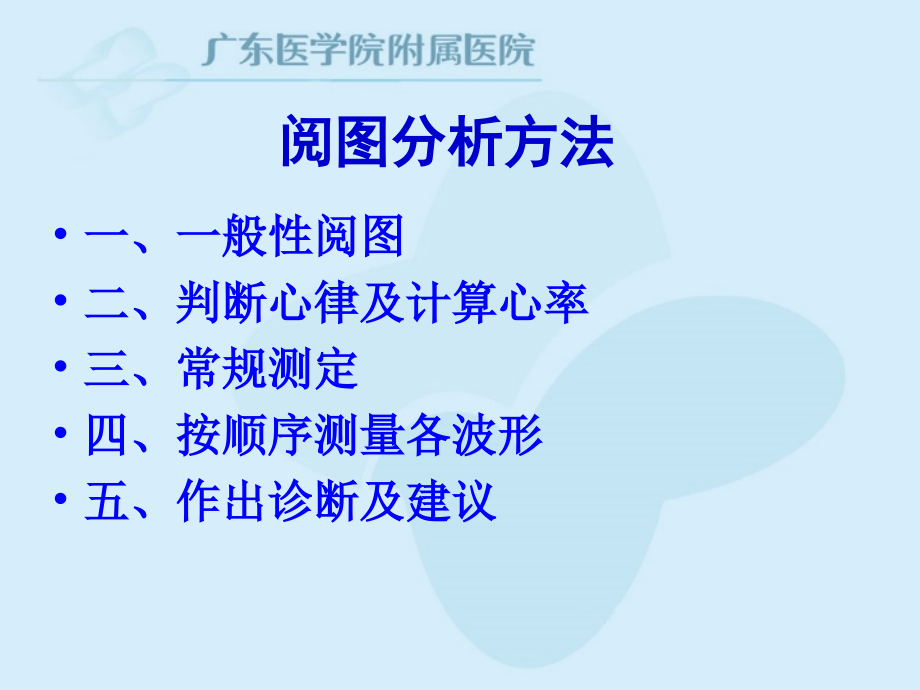 广东医学院附属医院

阅图分析方法

• 一、一般性阅图
• 二、判断心律及计算心率
• 三、常规测定
• 四、按顺序测量各波形
• 五、作出诊断及建议